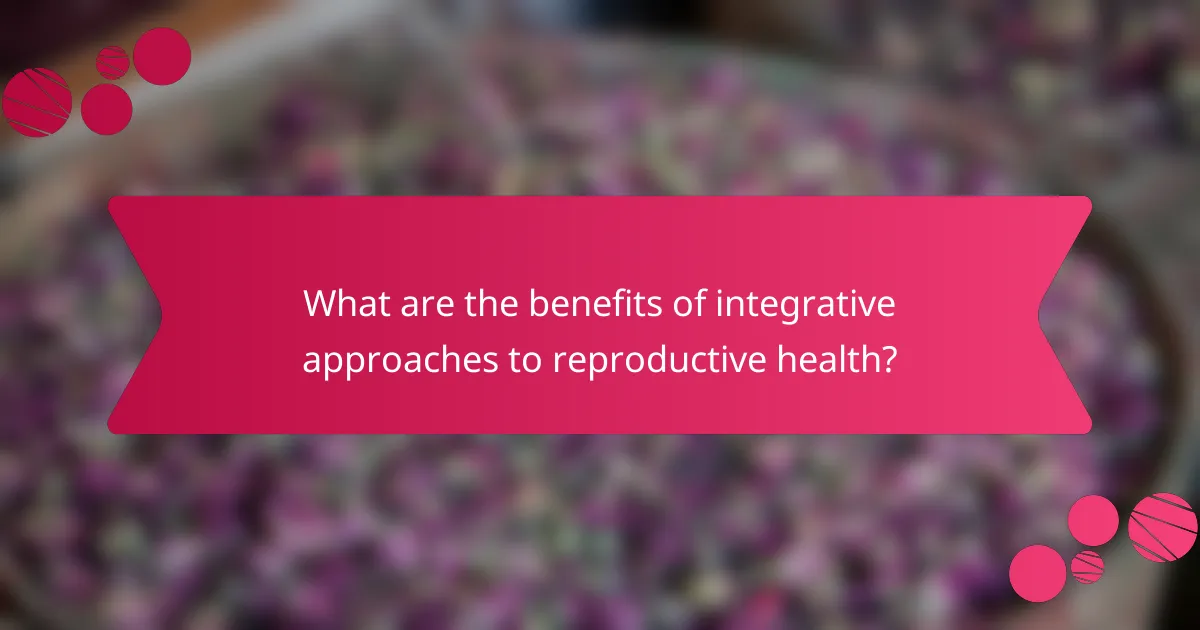 What are the benefits of integrative approaches to reproductive health?